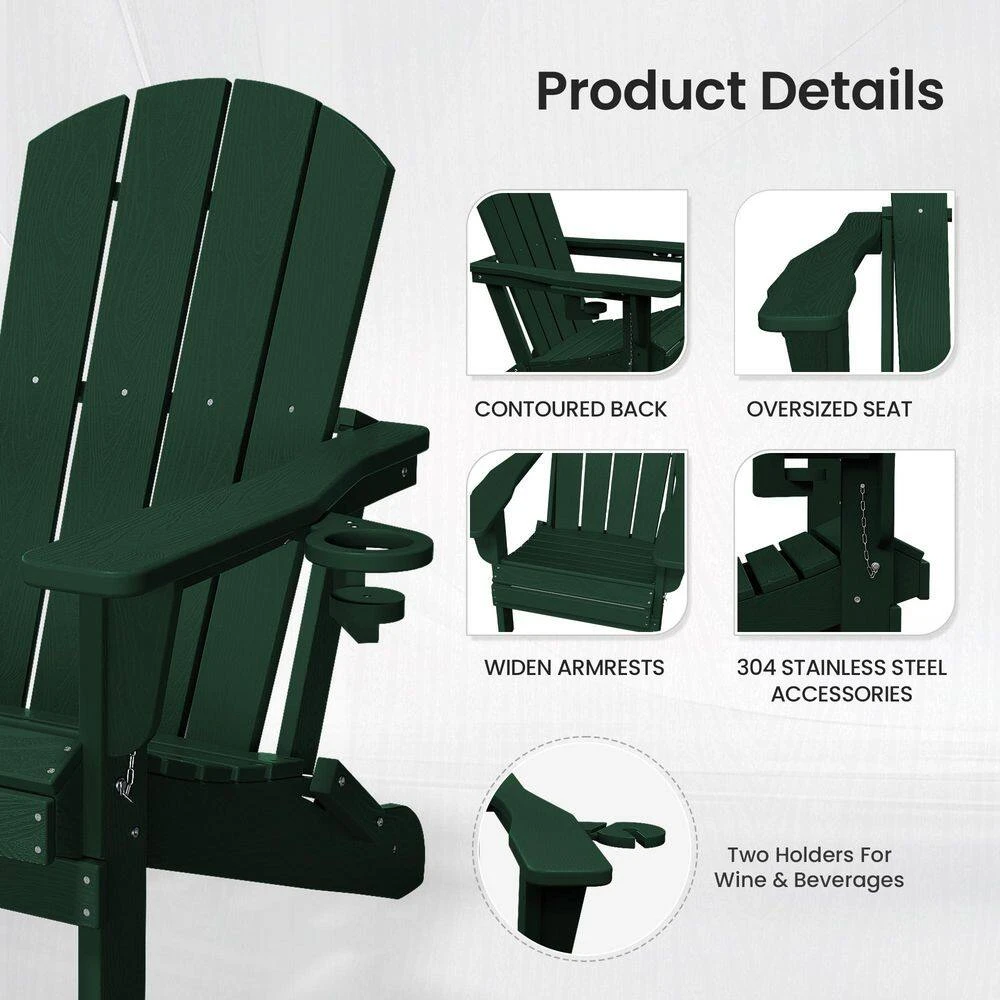 Product Details

CONTOURED BACK

OVERSIZED SEAT

WIDEN ARMRESTS

304 STAINLESS STEEL ACCESSORIES

Two Holders For Wine & Beverages